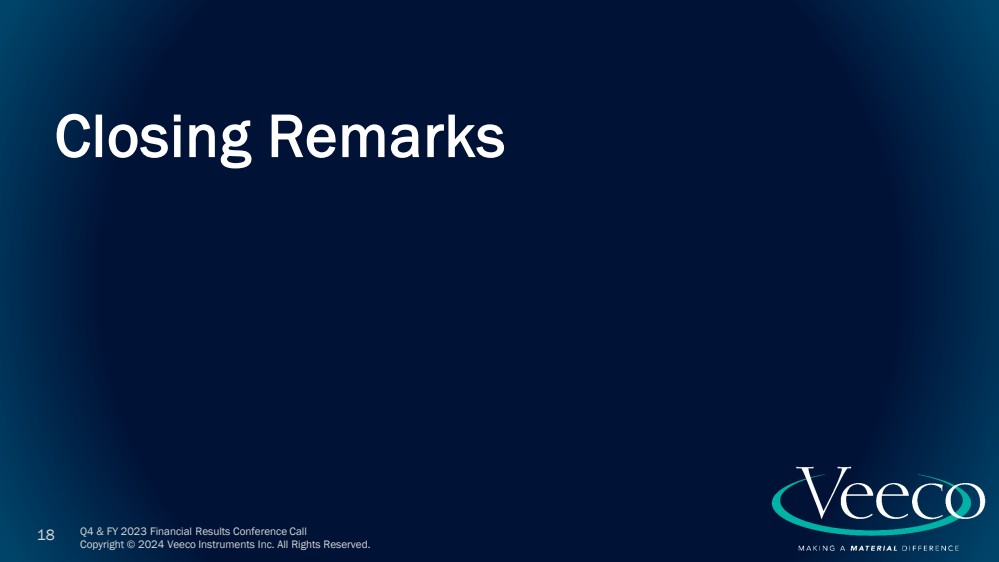 Closing Remarks

18

Q4 & FY 2023 Financial Results Conference Call
Copyright © 2024 Veeco Instruments Inc. All Rights Reserved.

Veeco

MAKING A MATERIAL DIFFERENCE